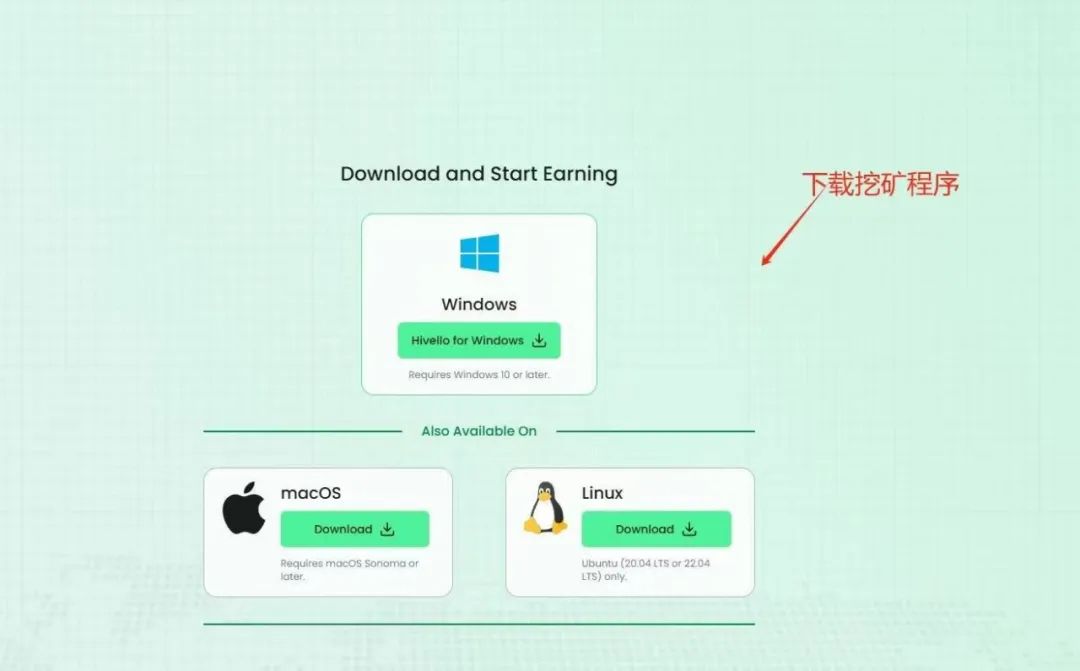 Download and Start Earning

下载挖矿程序

Windows

Hivello for Windows

Requires Windows 10 or later.

Also Available On

macOS

Download

Requires macOS Sonoma or later.

Linux

Download

Ubuntu (20.04 LTS or 22.04 LTS) only.